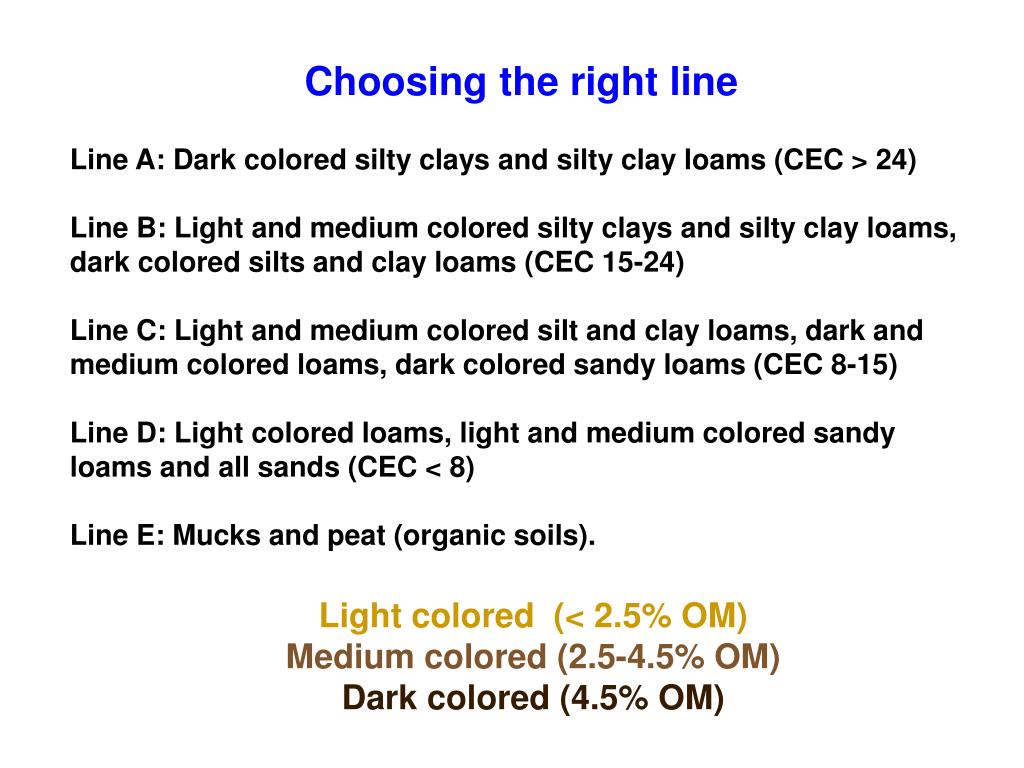 Choosing the right line

Line A: Dark colored silty clays and silty clay loams (CEC > 24)

Line B: Light and medium colored silty clays and silty clay loams, dark colored silts and clay loams (CEC 15-24)

Line C: Light and medium colored silt and clay loams, dark and medium colored loams, dark colored sandy loams (CEC 8-15)

Line D: Light colored loams, light and medium colored sandy loams and all sands (CEC < 8)

Line E: Mucks and peat (organic soils).

Light colored (< 2.5% OM)
Medium colored (2.5-4.5% OM)
Dark colored (4.5% OM)